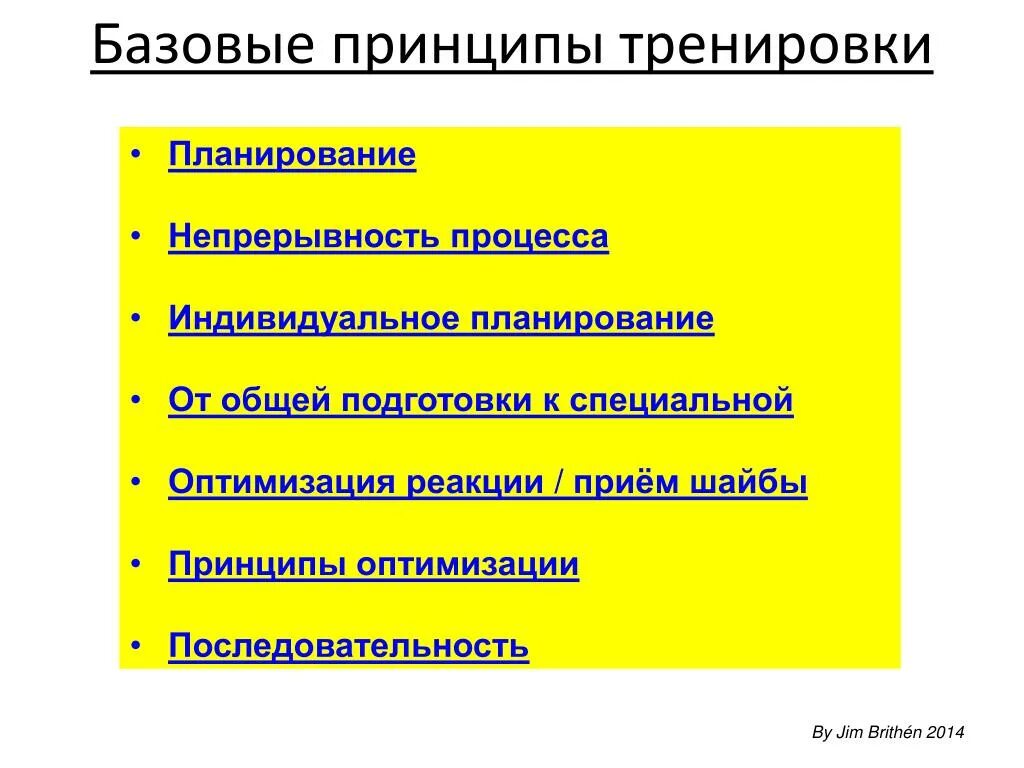 Базовые принципы тренировки

• Планирование

• Непрерывность процесса

• Индивидуальное планирование

• От общей подготовки к специальной

• Оптимизация реакции / приём шайбы

• Принципы оптимизации

• Последовательность

By Jim Brithén 2014